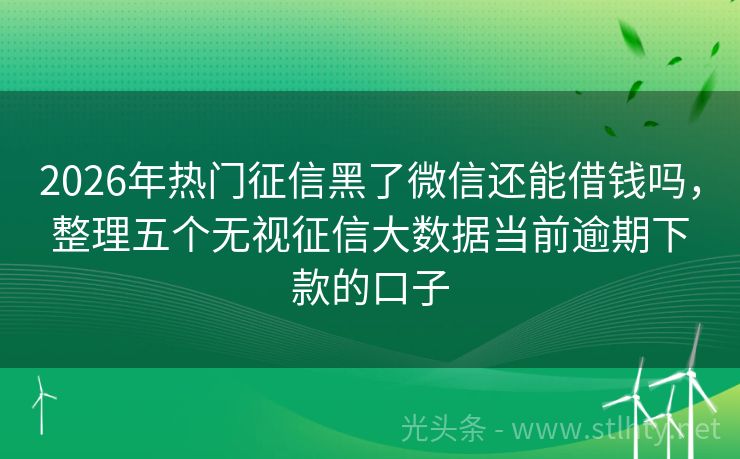 2026年热门征信黑了微信还能借钱吗，整理五个无视征信大数据当前逾期下款的口子

光头条 - www.stlhty.net